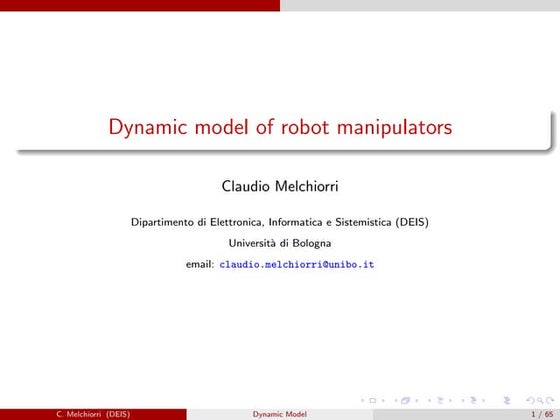 Dynamic model of robot manipulators

Claudio Melchiorri

Dipartimento di Elettronica, Informatica e Sistemistica (DEIS)

Università di Bologna

email: claudio.melchiorri@unibo.it

C. Melchiorri (DEIS) Dynamic Model 1 / 65